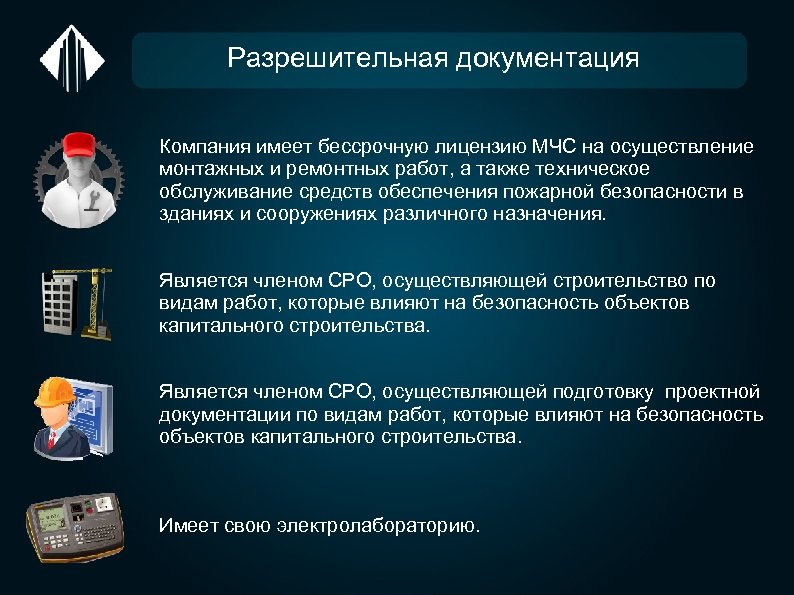 Разрешительная документация

Компания имеет бессрочную лицензию МЧС на осуществление монтажных и ремонтных работ, а также техническое обслуживание средств обеспечения пожарной безопасности в зданиях и сооружениях различного назначения.

Является членом СРО, осуществляющей строительство по видам работ, которые влияют на безопасность объектов капитального строительства.

Является членом СРО, осуществляющей подготовку проектной документации по видам работ, которые влияют на безопасность объектов капитального строительства.

Имеет свою электролабораторию.